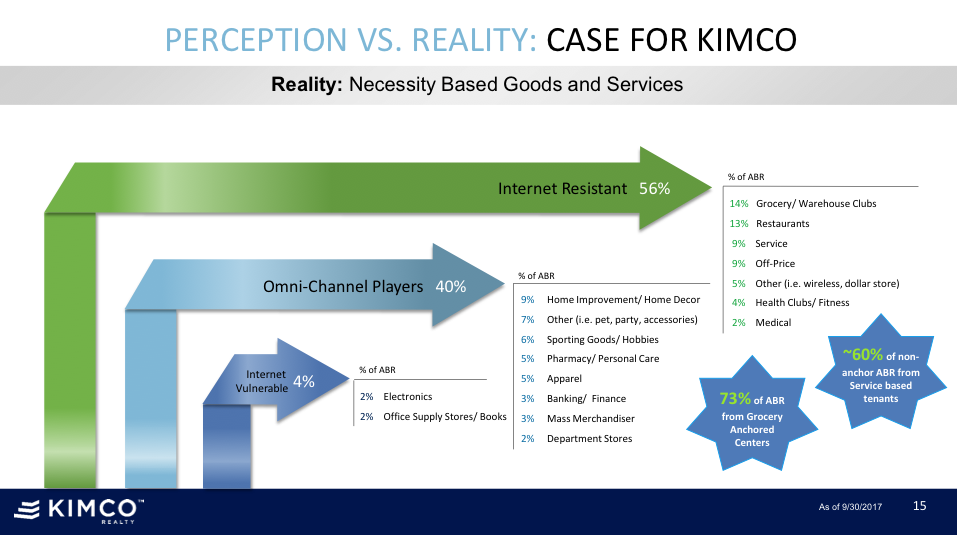 PERCEPTION VS. REALITY: CASE FOR KIMCO

Reality: Necessity Based Goods and Services

Internet Resistant 56%

% of ABR

| | |
|---|---|
| 14% | Grocery/ Warehouse Clubs |
| 13% | Restaurants |
| 9% | Service |
| 9% | Off-Price |
| 5% | Other (i.e. wireless, dollar store) |
| 4% | Health Clubs/ Fitness |
| 2% | Medical |

Omni-Channel Players 40%

% of ABR

| | |
|---|---|
| 9% | Home Improvement/ Home Decor |
| 7% | Other (i.e. pet, party, accessories) |
| 6% | Sporting Goods/ Hobbies |
| 5% | Pharmacy/ Personal Care |
| 5% | Apparel |
| 3% | Banking/ Finance |
| 3% | Mass Merchandiser |
| 2% | Department Stores |

Internet Vulnerable 4%

% of ABR

| | |
|---|---|
| 2% | Electronics |
| 2% | Office Supply Stores/ Books |

73% of ABR from Grocery Anchored Centers

~60% of non-anchor ABR from Service based tenants

KIMCO REALTY

As of 9/30/2017 15